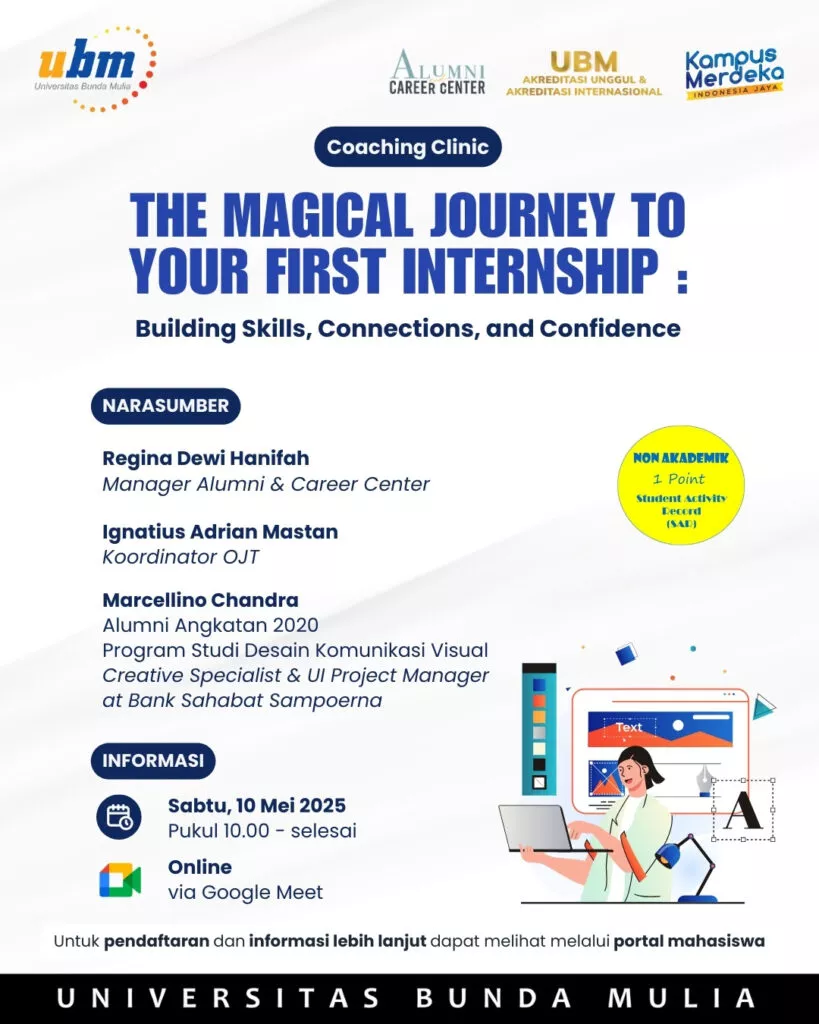 ubm
Universitas Bunda Mulia

ALUMNI
CAREER CENTER

UBM
AKREDITASI UNGGUL &
AKREDITASI INTERNASIONAL

Kampus Merdeka
INDONESIA JAYA

Coaching Clinic

THE MAGICAL JOURNEY TO YOUR FIRST INTERNSHIP :

Building Skills, Connections, and Confidence

NARASUMBER

Regina Dewi Hanifah
Manager Alumni & Career Center

Ignatius Adrian Mastan
Koordinator OJT

Marcellino Chandra
Alumni Angkatan 2020
Program Studi Desain Komunikasi Visual
Creative Specialist & UI Project Manager at Bank Sahabat Sampoerna

NON AKADEMIK
1 Point
Student Activity Record
(SAR)

Text

A

INFORMASI

Sabtu, 10 Mei 2025
Pukul 10.00 - selesai

Online
via Google Meet

Untuk pendaftaran dan informasi lebih lanjut dapat melihat melalui portal mahasiswa

UNIVERSITAS BUNDA MULIA